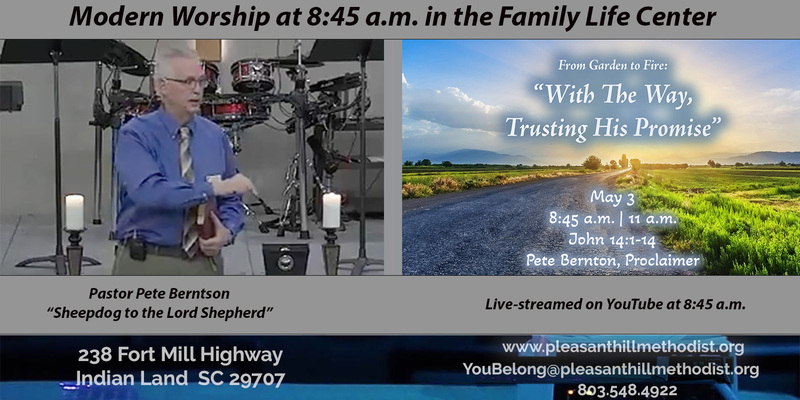 Modern Worship at 8:45 a.m. in the Family Life Center

From Garden to Fire:
"With The Way, Trusting His Promise"

May 3
8:45 a.m. | 11 a.m.
John 14:1-14
Pete Bernton, Proclaimer

Pastor Pete Berntson
"Sheepdog to the Lord Shepherd"

Live-streamed on YouTube at 8:45 a.m.

238 Fort Mill Highway
Indian Land SC 29707

www.pleasanthillmethodist.org
YouBelong@pleasanthillmethodist.org
803.548.4922